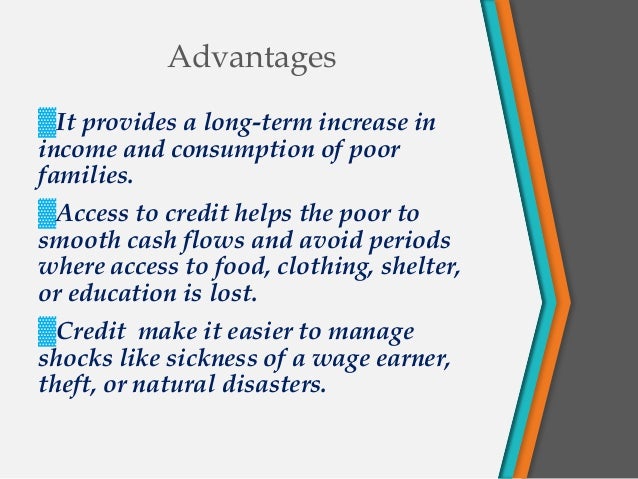 Advantages

It provides a long-term increase in income and consumption of poor families.

Access to credit helps the poor to smooth cash flows and avoid periods where access to food, clothing, shelter, or education is lost.

Credit make it easier to manage shocks like sickness of a wage earner, theft, or natural disasters.